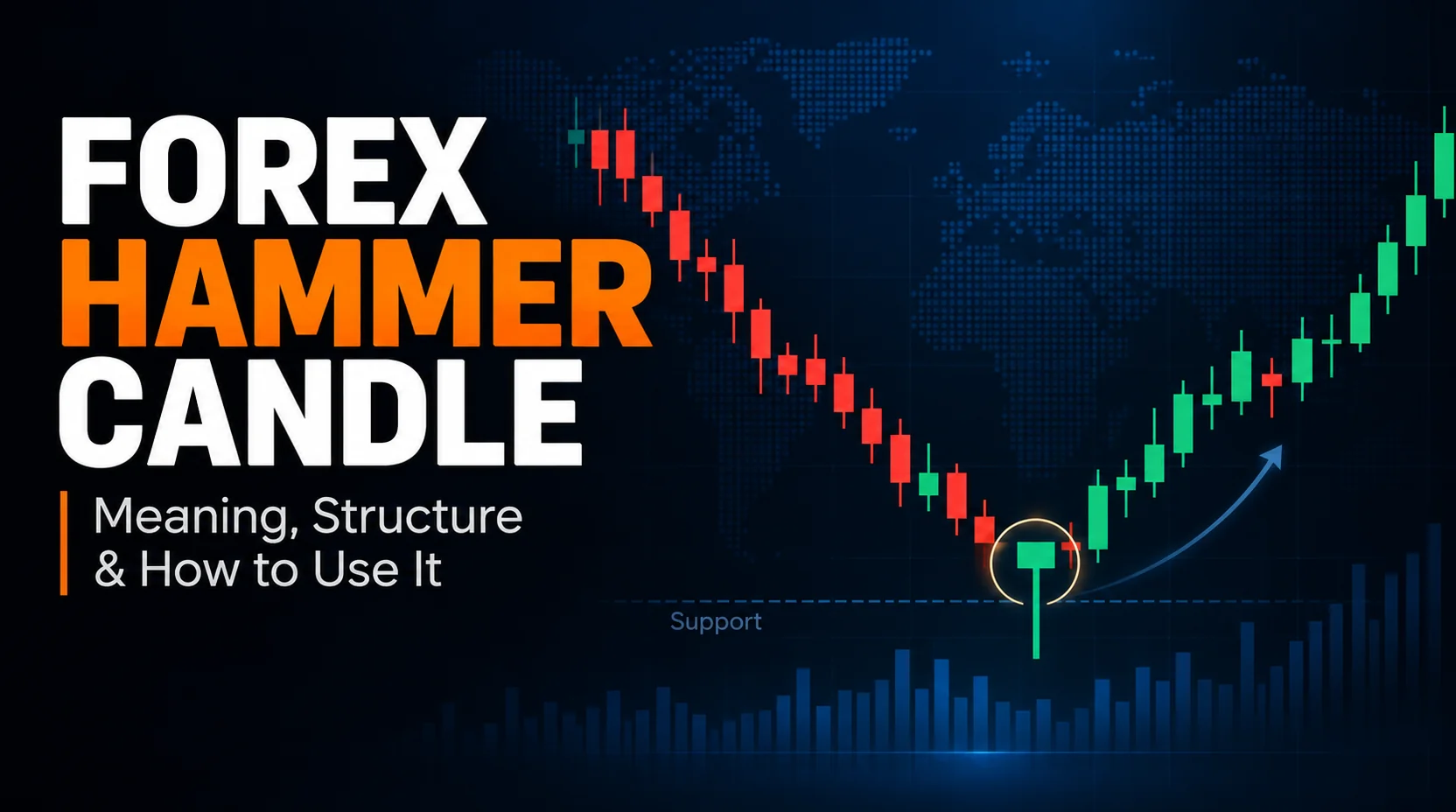 FOREX
HAMMER
CANDLE

Meaning, Structure
& How to Use It

Support